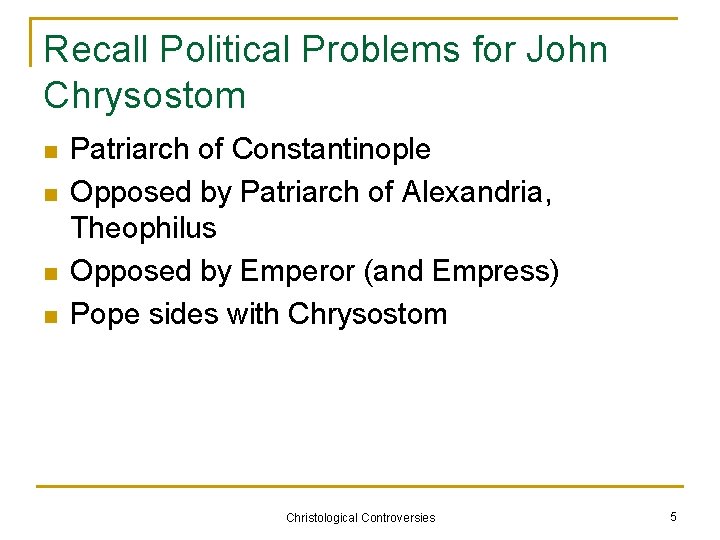 Recall Political Problems for John Chrysostom

- Patriarch of Constantinople
- Opposed by Patriarch of Alexandria, Theophilus
- Opposed by Emperor (and Empress)
- Pope sides with Chrysostom

Christological Controversies

5